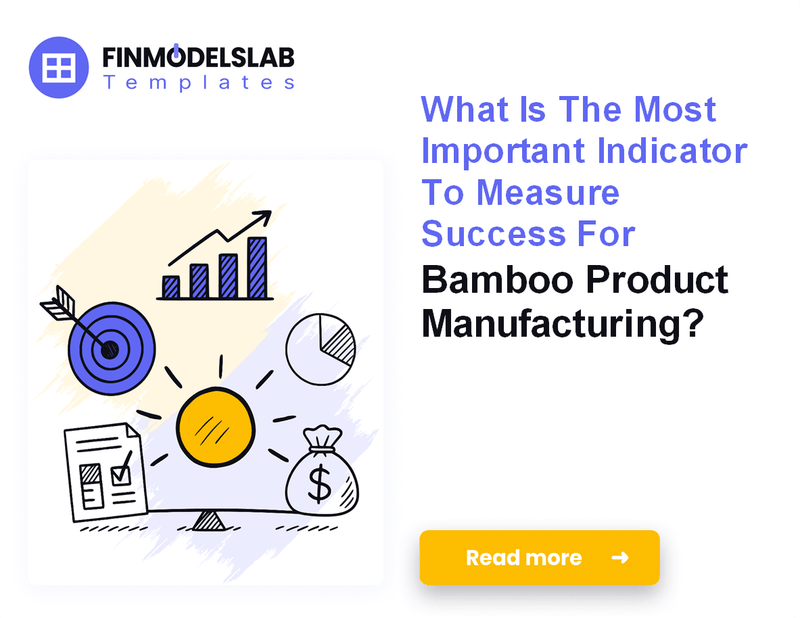 FINMODELSLAB
Templates

What Is The Most Important Indicator To Measure Success For Bamboo Product Manufacturing?

$

Read more →